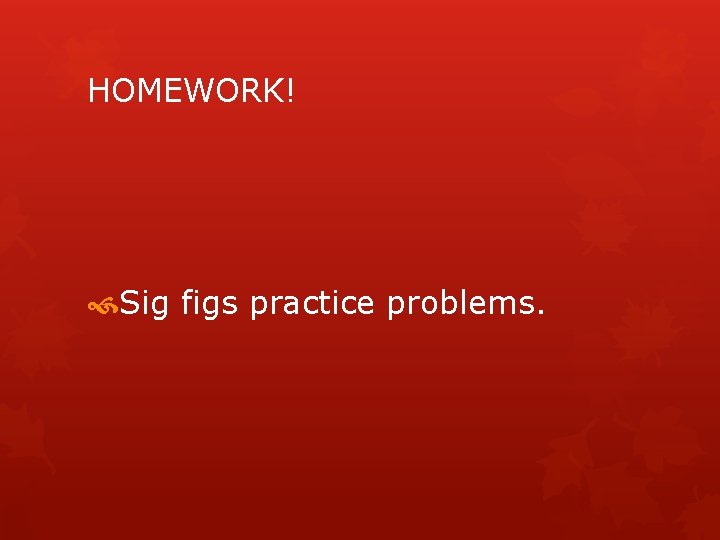 HOMEWORK!

Sig figs practice problems.